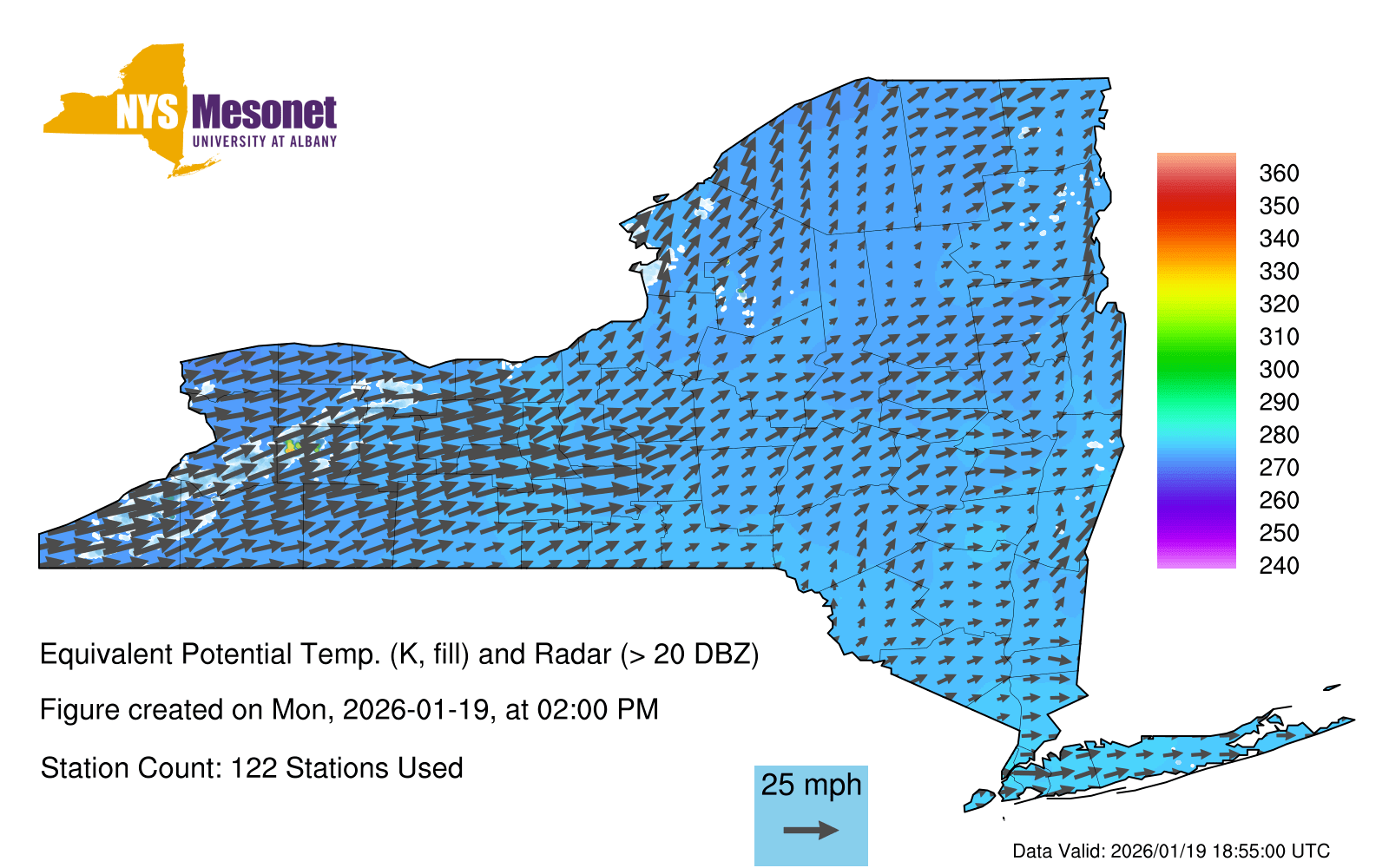 NYS Mesonet
UNIVERSITY AT ALBANY

360
350
340
330
320
310
300
290
280
270
260
250
240

Equivalent Potential Temp. (K, fill) and Radar (> 20 DBZ)

Figure created on Mon, 2026-01-19, at 02:00 PM

Station Count: 122 Stations Used

25 mph

Data Valid: 2026/01/19 18:55:00 UTC